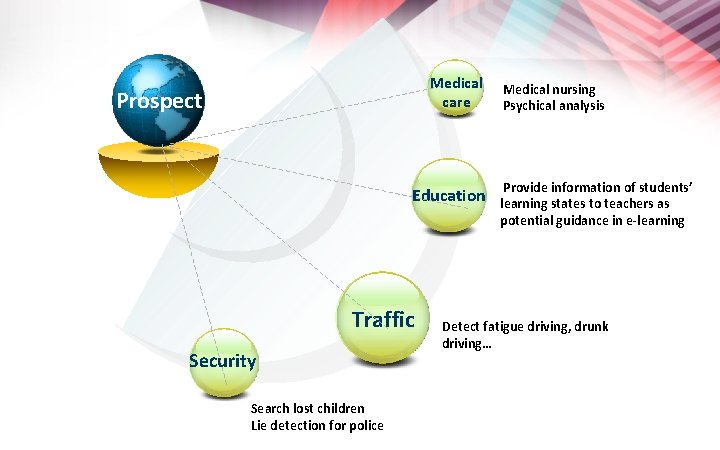 Prospect

Medical care

Medical nursing
Psychical analysis

Education

Provide information of students' learning states to teachers as potential guidance in e-learning

Traffic

Detect fatigue driving, drunk driving…

Security

Search lost children
Lie detection for police